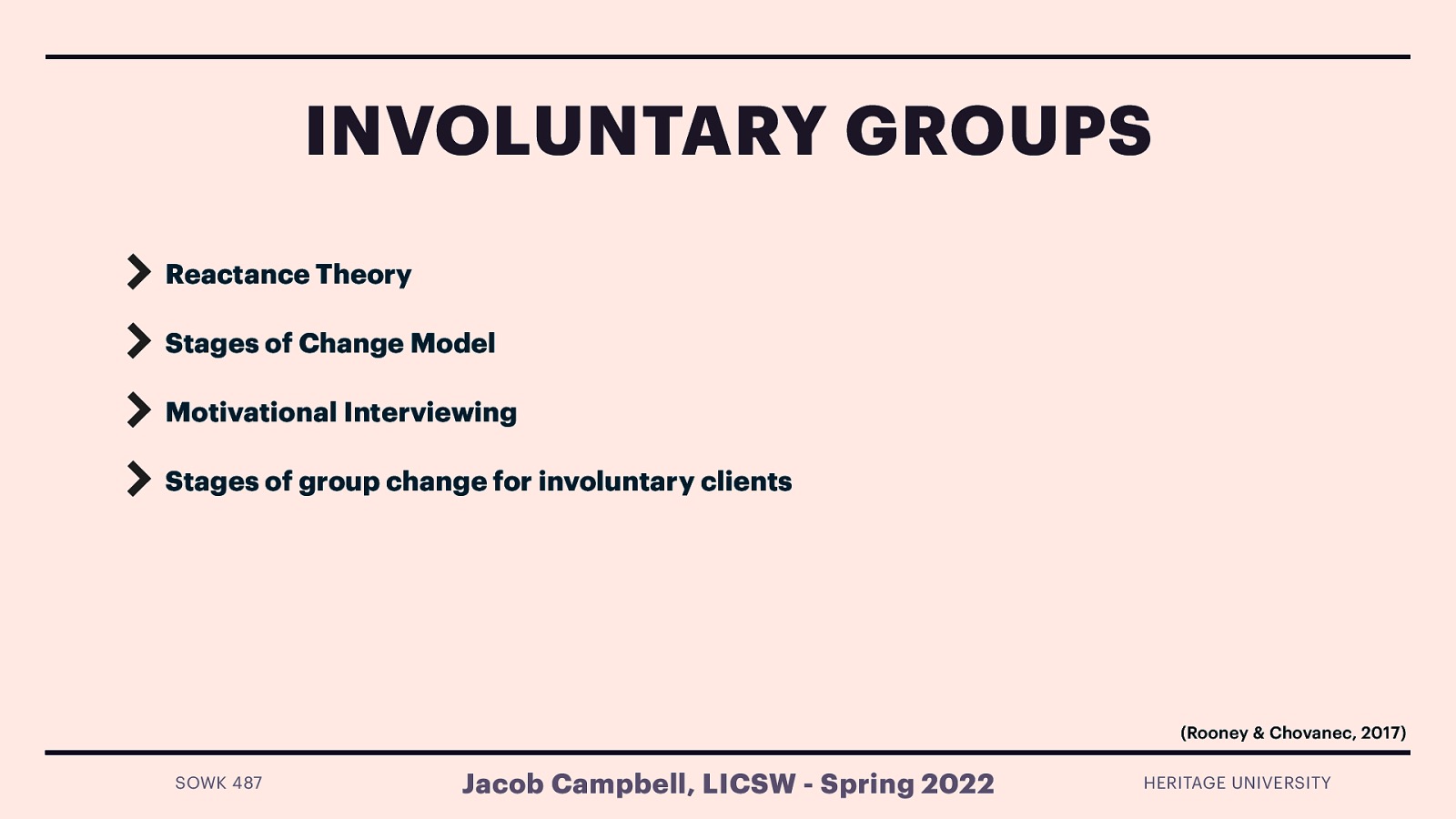 INVOLUNTARY GROUPS

Reactance Theory

Stages of Change Model

Motivational Interviewing

Stages of group change for involuntary clients

(Rooney & Chovanec, 2017)

SOWK 487

Jacob Campbell, LICSW - Spring 2022

HERITAGE UNIVERSITY